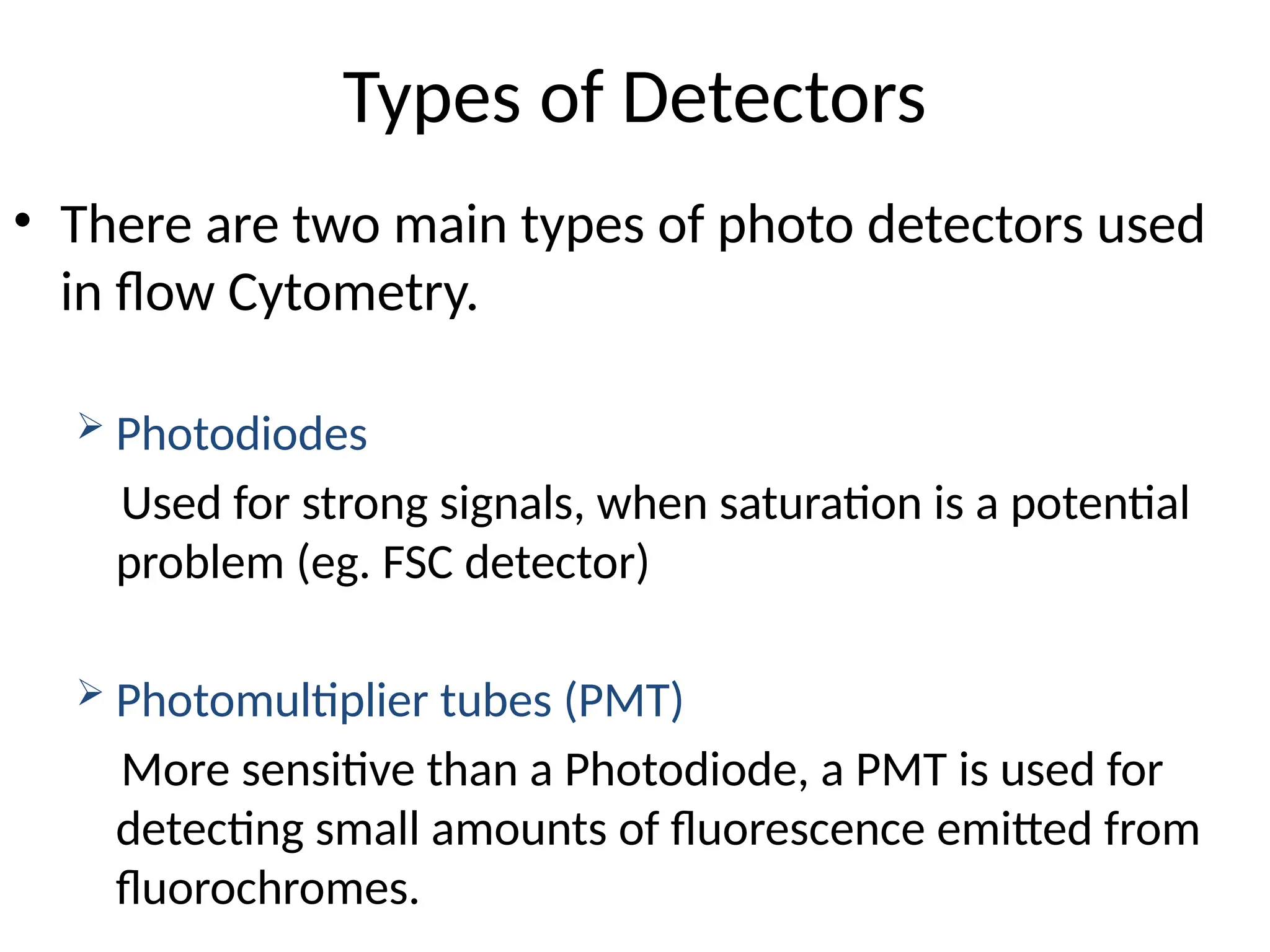 Types of Detectors

• There are two main types of photo detectors used in flow Cytometry.

➢ Photodiodes

Used for strong signals, when saturation is a potential problem (eg. FSC detector)

➢ Photomultiplier tubes (PMT)

More sensitive than a Photodiode, a PMT is used for detecting small amounts of fluorescence emitted from fluorochromes.